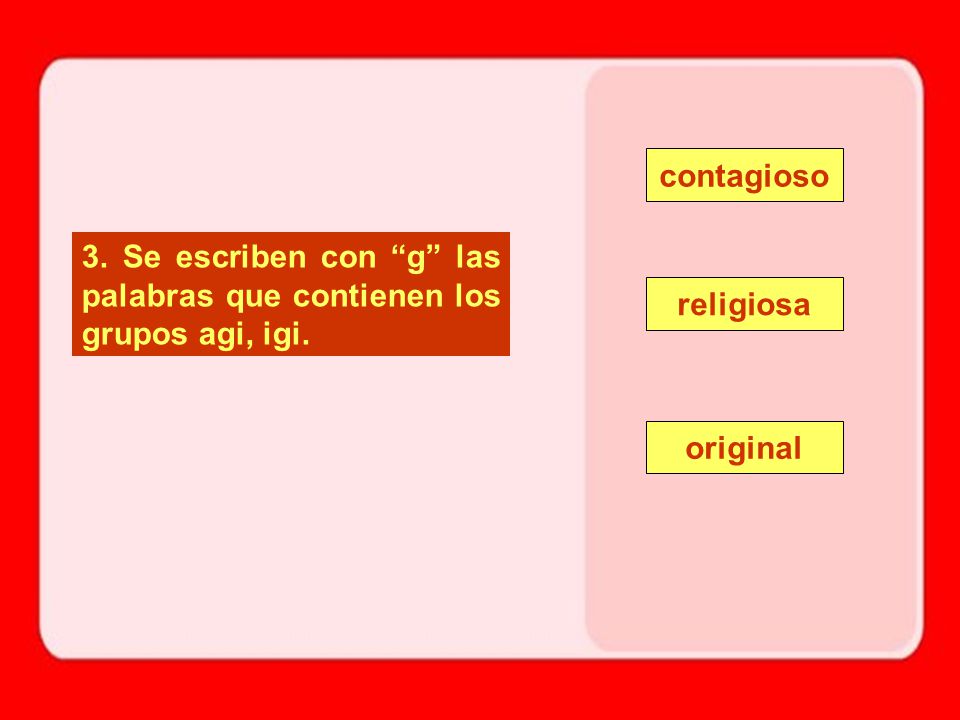 3. Se escriben con “g” las palabras que contienen los grupos agi, igi.

contagioso

religiosa

original